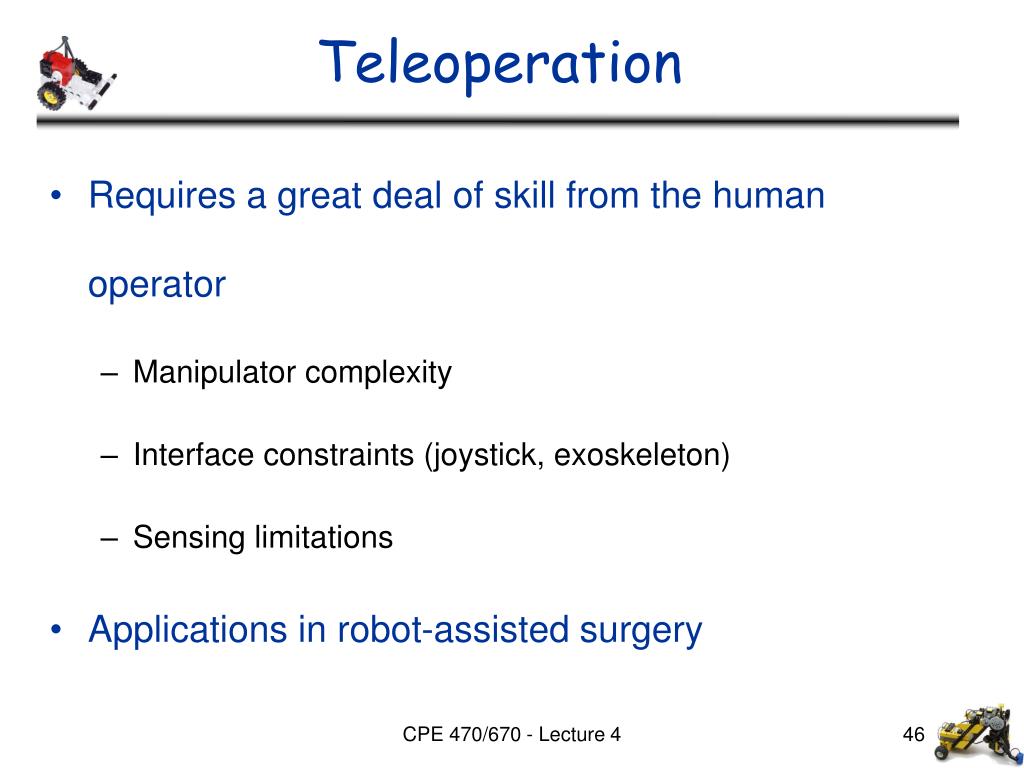 Teleoperation

• Requires a great deal of skill from the human operator

– Manipulator complexity

– Interface constraints (joystick, exoskeleton)

– Sensing limitations

• Applications in robot-assisted surgery

CPE 470/670 - Lecture 4

46